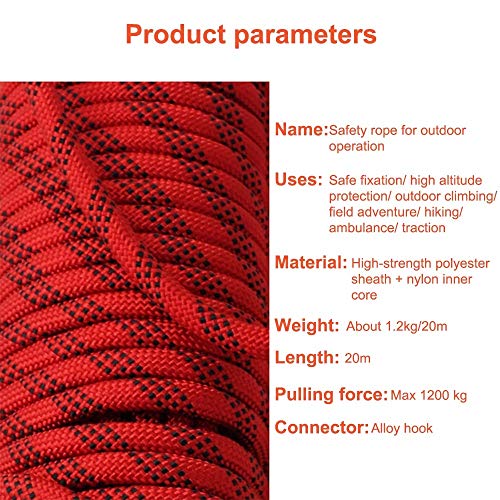 Product parameters

Name: Safety rope for outdoor operation

Uses: Safe fixation/ high altitude protection/ outdoor climbing/ field adventure/ hiking/ ambulance/ traction

Material: High-strength polyester sheath + nylon inner core

Weight: About 1.2kg/20m

Length: 20m

Pulling force: Max 1200 kg

Connector: Alloy hook